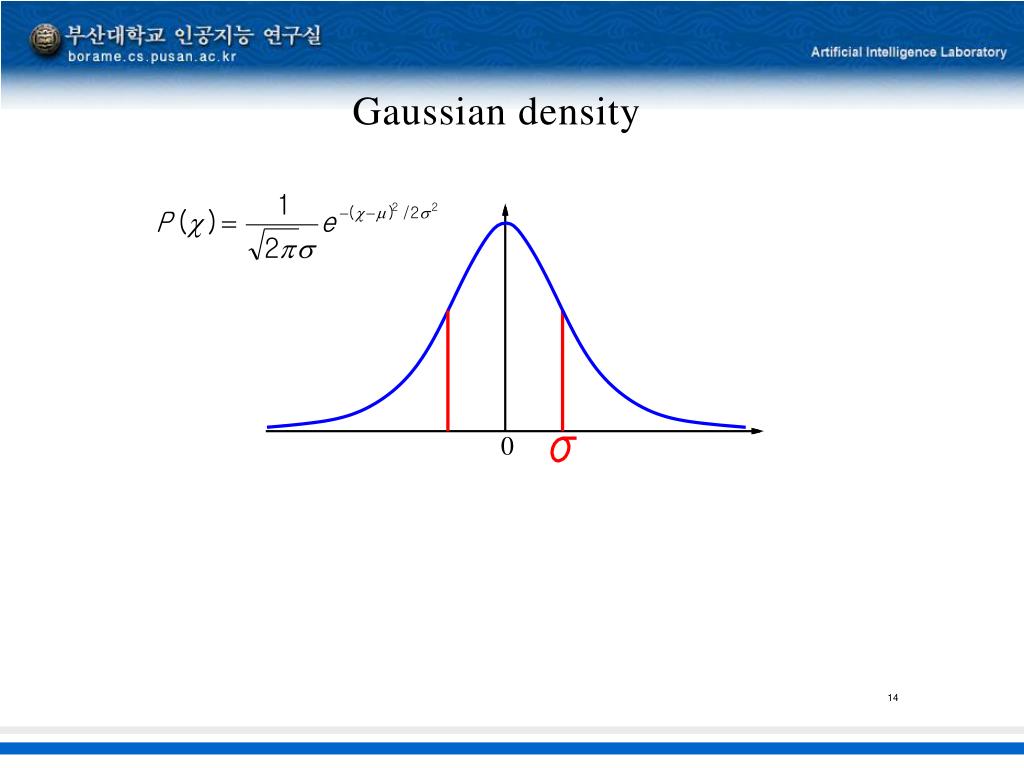 부산대학교 인공지능 연구실
borame.cs.pusan.ac.kr

Artificial Intelligence Laboratory

Gaussian density

$P(\chi) = \frac{1}{\sqrt{2\pi}\sigma} e^{-(\chi-\mu)^2/2\sigma^2}$

0

$\sigma$

14